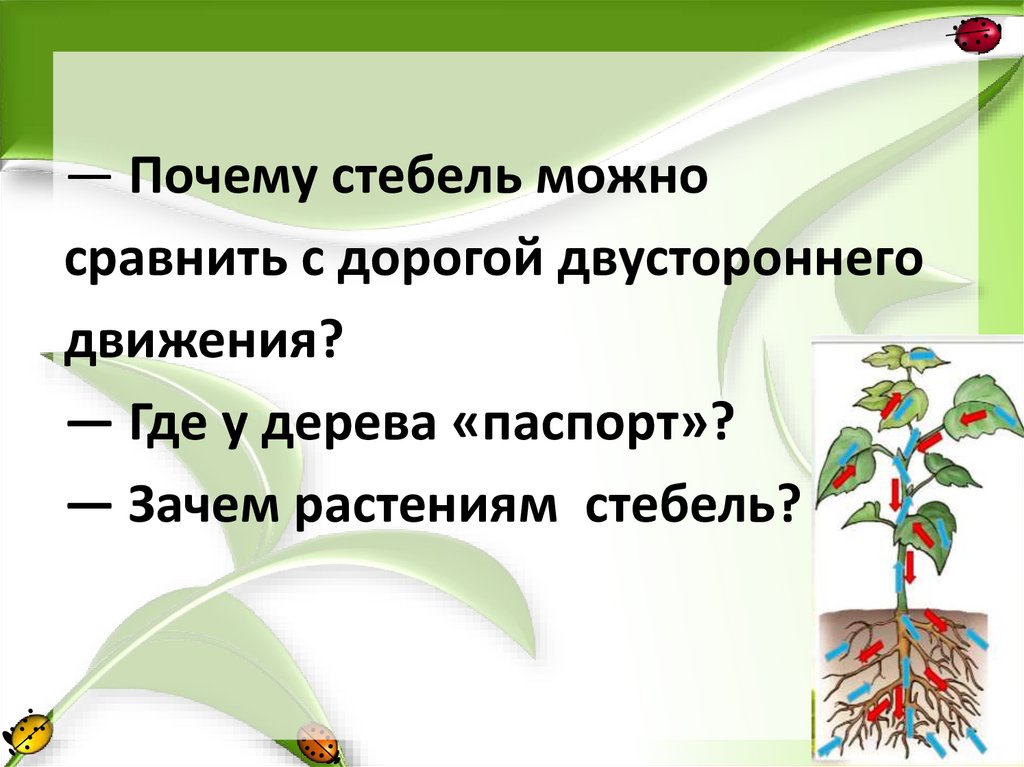 — Почему стебель можно сравнить с дорогой двустороннего движения?

— Где у дерева «паспорт»?

— Зачем растениям стебель?